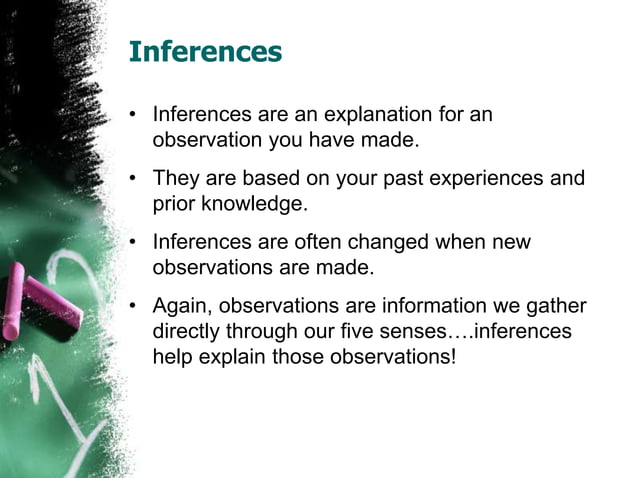 Inferences

• Inferences are an explanation for an observation you have made.

• They are based on your past experiences and prior knowledge.

• Inferences are often changed when new observations are made.

• Again, observations are information we gather directly through our five senses….inferences help explain those observations!